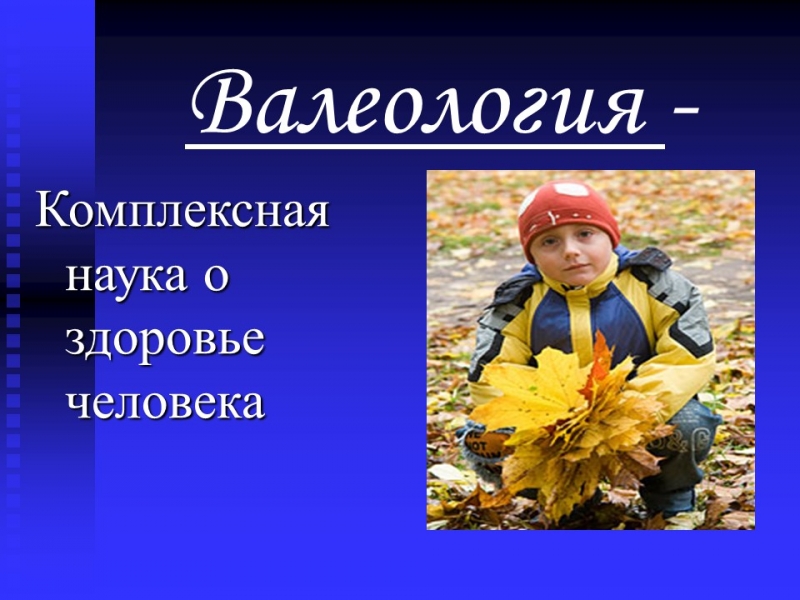 Валеология -

Комплексная наука о здоровье человека